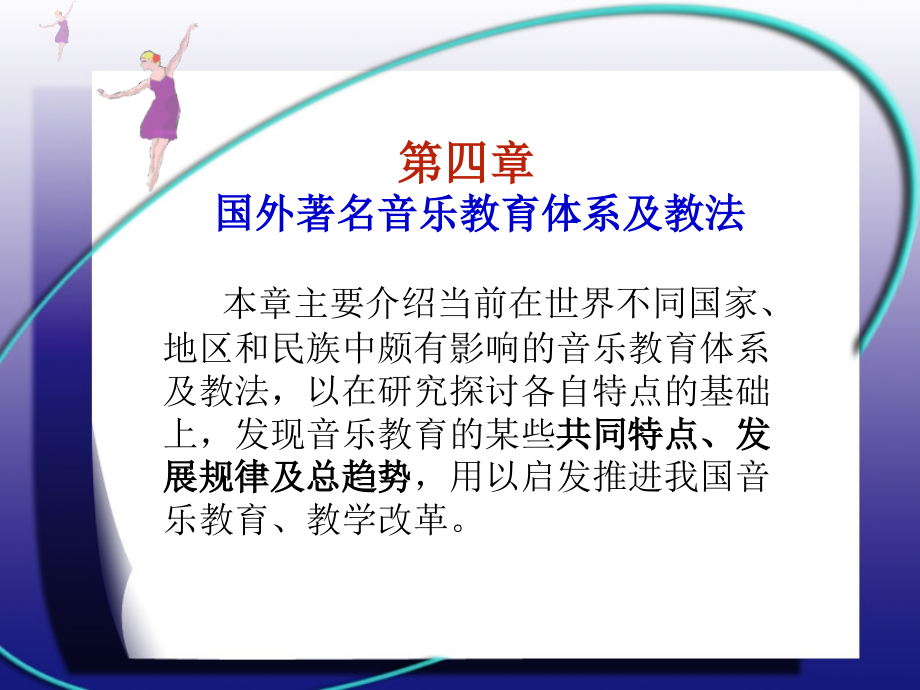 第四章
国外著名音乐教育体系及教法

本章主要介绍当前在世界不同国家、地区和民族中颇有影响的音乐教育体系及教法，以在研究探讨各自特点的基础上，发现音乐教育的某些共同特点、发展规律及总趋势，用以启发推进我国音乐教育、教学改革。